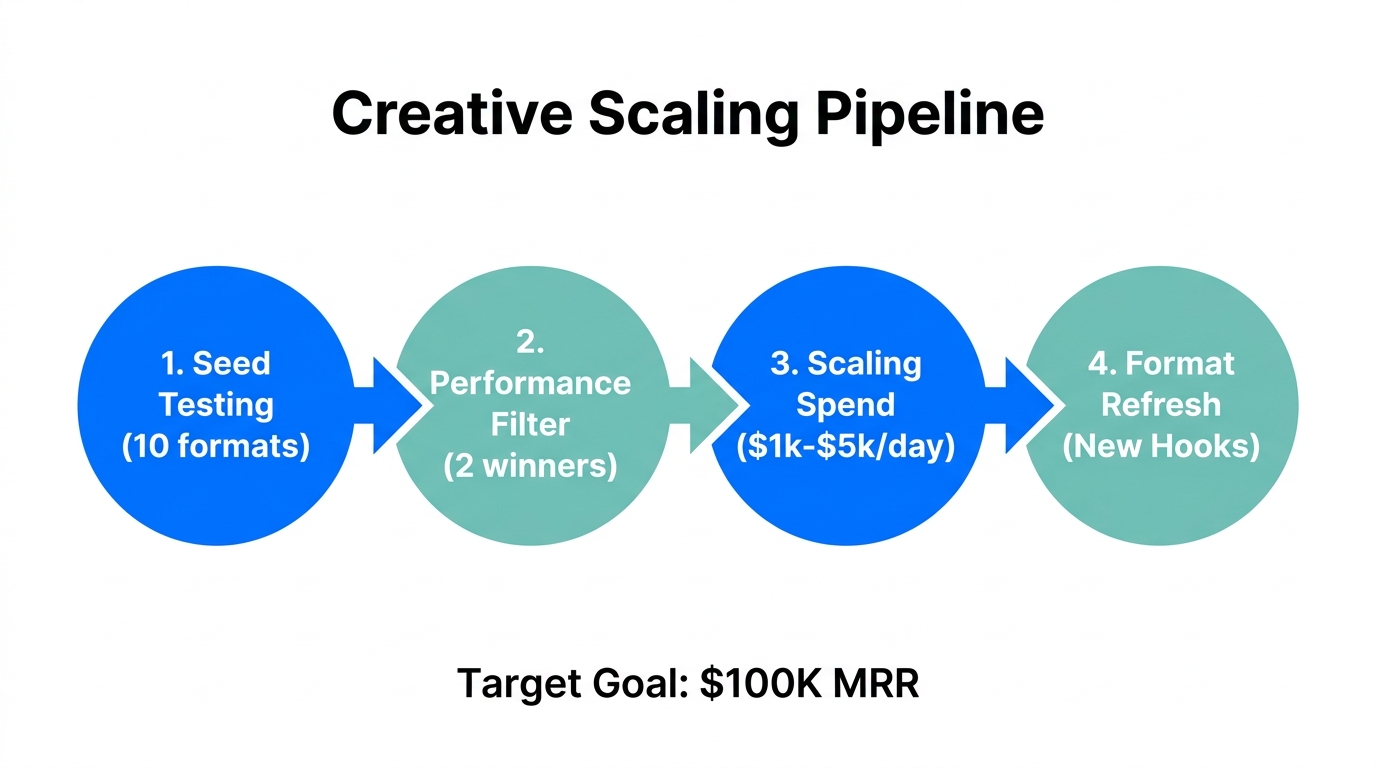 Creative Scaling Pipeline

1. Seed Testing (10 formats)

2. Performance Filter (2 winners)

3. Scaling Spend (\$1k-\$5k/day)

4. Format Refresh (New Hooks)

Target Goal: \$100K MRR